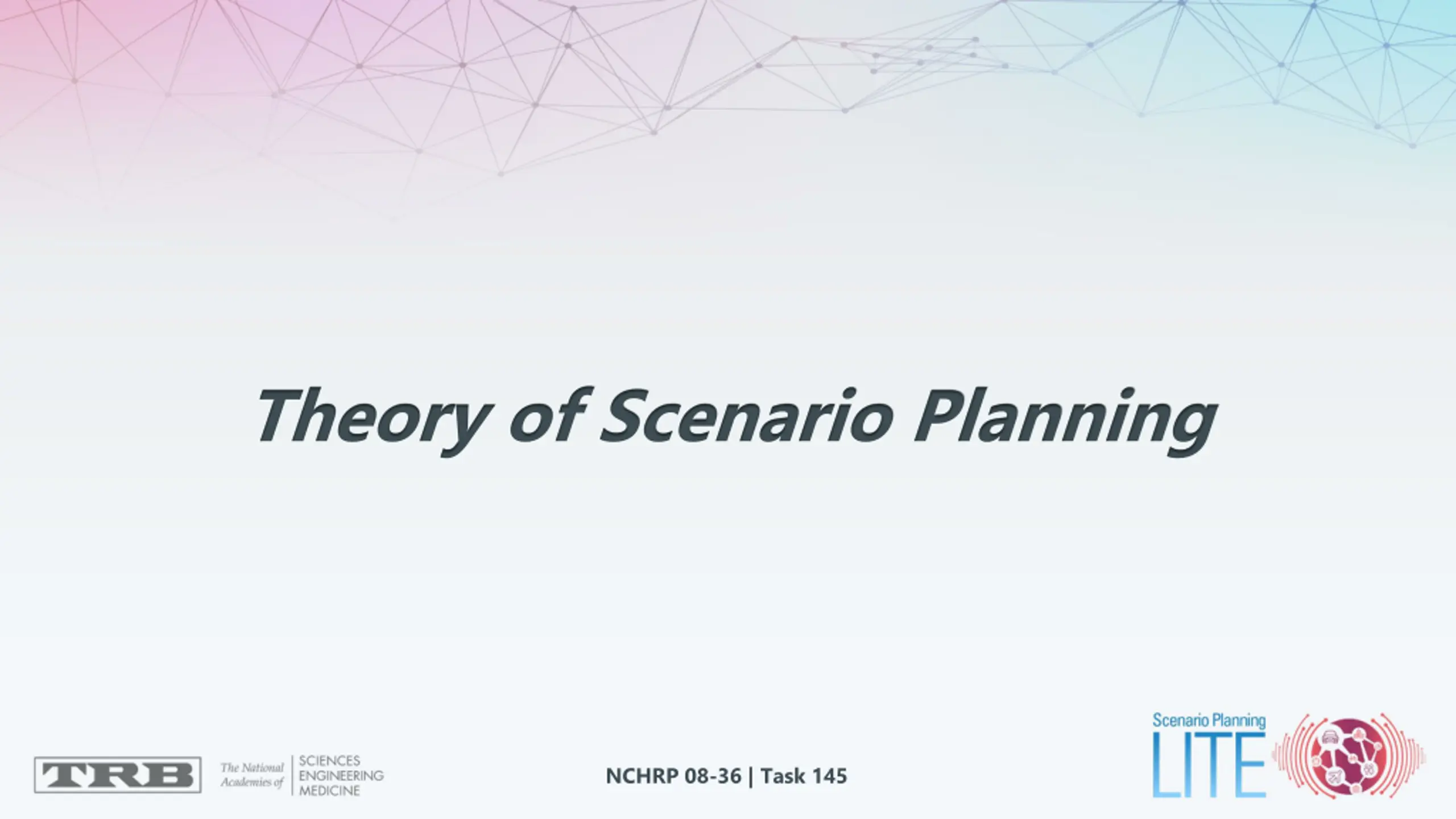 Theory of Scenario Planning

TRB

The National Academies of SCIENCES ENGINEERING MEDICINE

NCHRP 08-36 | Task 145

Scenario Planning LITE